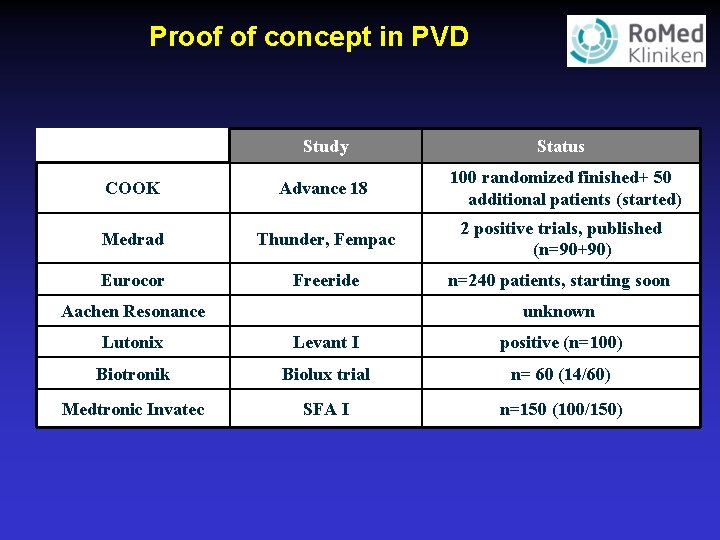 Proof of concept in PVD

RoMed Kliniken

| | Study | Status |
|---|---|---|
| COOK | Advance 18 | 100 randomized finished+ 50 additional patients (started) |
| Medrad | Thunder, Fempac | 2 positive trials, published (n=90+90) |
| Eurocor | Freeride | n=240 patients, starting soon |
| Aachen Resonance | | unknown |
| Lutonix | Levant I | positive (n=100) |
| Biotronik | Biolux trial | n= 60 (14/60) |
| Medtronic Invatec | SFA I | n=150 (100/150) |